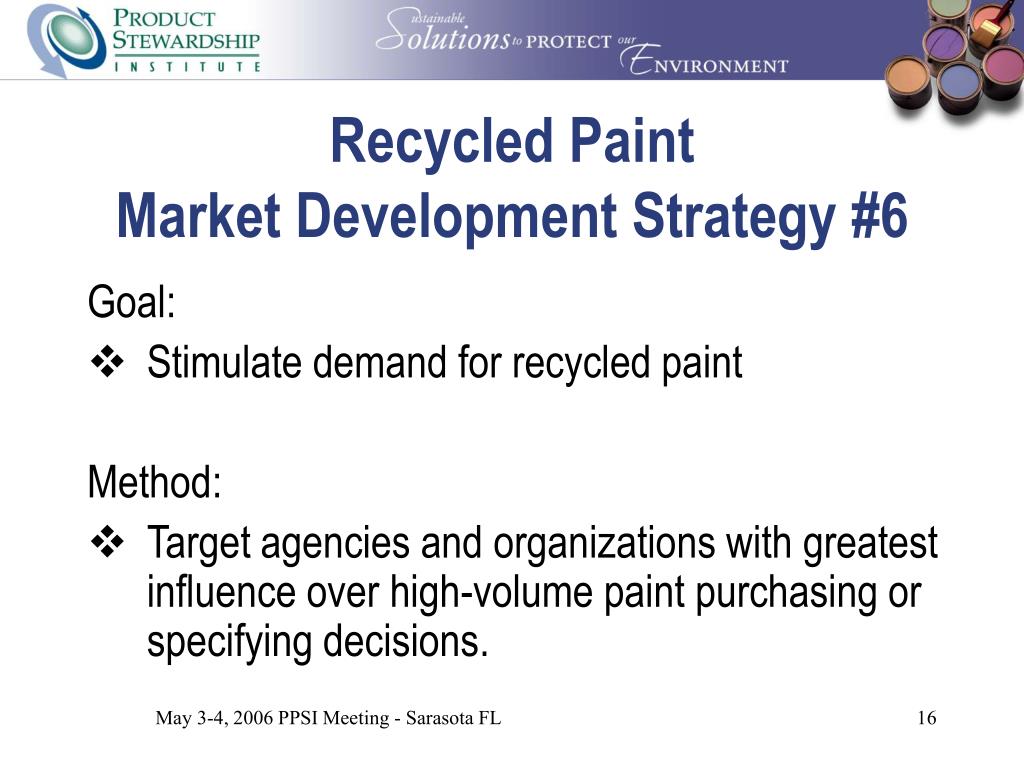 PRODUCT STEWARDSHIP INSTITUTE

Sustainable Solutions to PROTECT our ENVIRONMENT

Recycled Paint
Market Development Strategy #6

Goal:

❖ Stimulate demand for recycled paint

Method:

❖ Target agencies and organizations with greatest influence over high-volume paint purchasing or specifying decisions.

May 3-4, 2006 PPSI Meeting - Sarasota FL

16